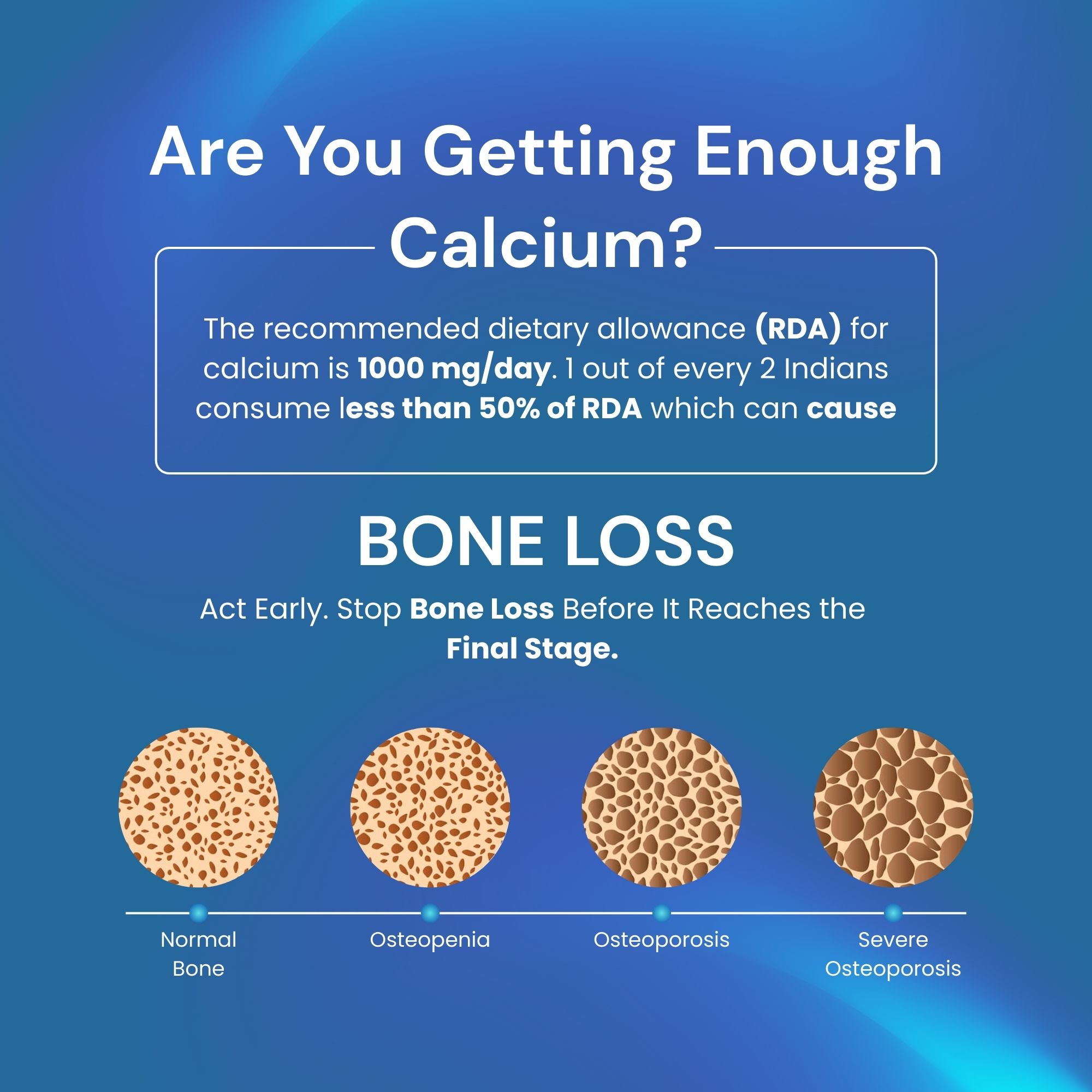 Are You Getting Enough Calcium?

The recommended dietary allowance (RDA) for calcium is 1000 mg/day. 1 out of every 2 Indians consume less than 50% of RDA which can cause

BONE LOSS

Act Early. Stop Bone Loss Before It Reaches the Final Stage.

Normal Bone

Osteopenia

Osteoporosis

Severe Osteoporosis